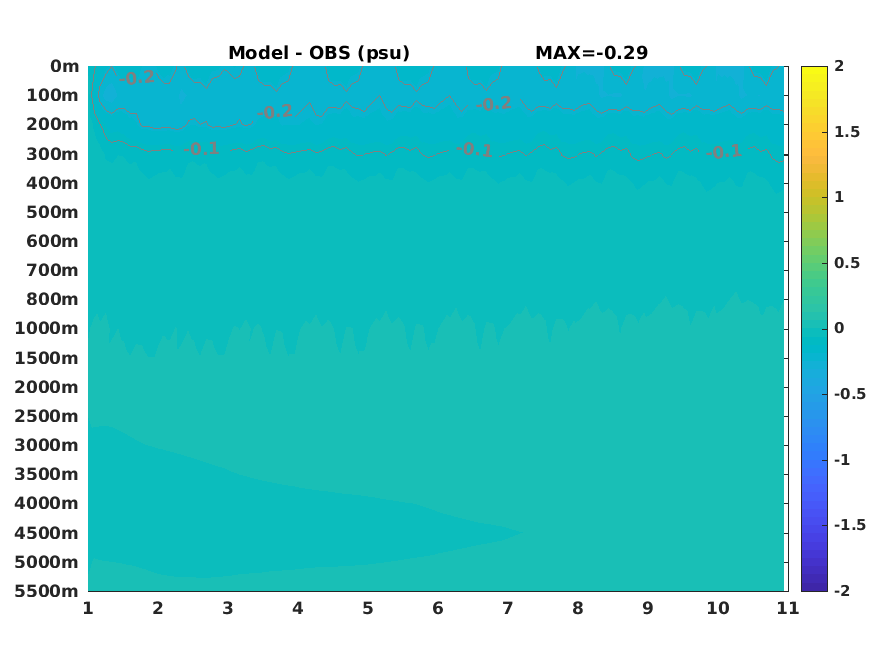 Model - OBS (psu) MAX=-0.29

0m
100m
200m
300m
400m
500m
600m
700m
800m
1000m
1500m
2000m
2500m
3000m
3500m
4000m
4500m
5000m
5500m

-0.2
-0.2
-0.2
-0.1
-0.1
-0.1

1 2 3 4 5 6 7 8 9 10 11

2
1.5
1
0.5
0
-0.5
-1
-1.5
-2